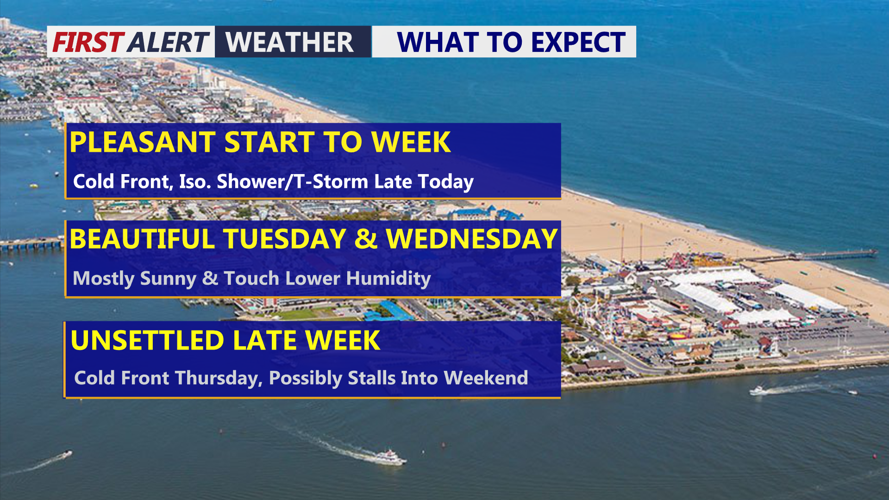 FIRST ALERT WEATHER WHAT TO EXPECT

PLEASANT START TO WEEK

Cold Front, Iso. Shower/T-Storm Late Today

BEAUTIFUL TUESDAY & WEDNESDAY

Mostly Sunny & Touch Lower Humidity

UNSETTLED LATE WEEK

Cold Front Thursday, Possibly Stalls Into Weekend